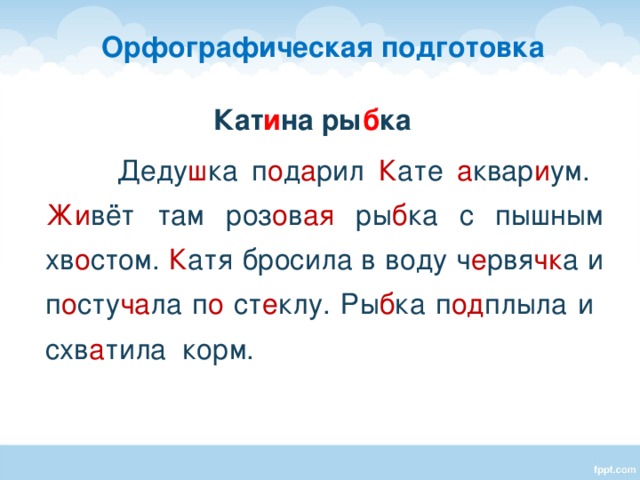 Орфографическая подготовка

Катина рыбка

Дедушка подарил Кате аквариум. Живёт там розовая рыбка с пышным хвостом. Катя бросила в воду червячка и постучала по стеклу. Рыбка подплыла и схватила корм.

fppt.com